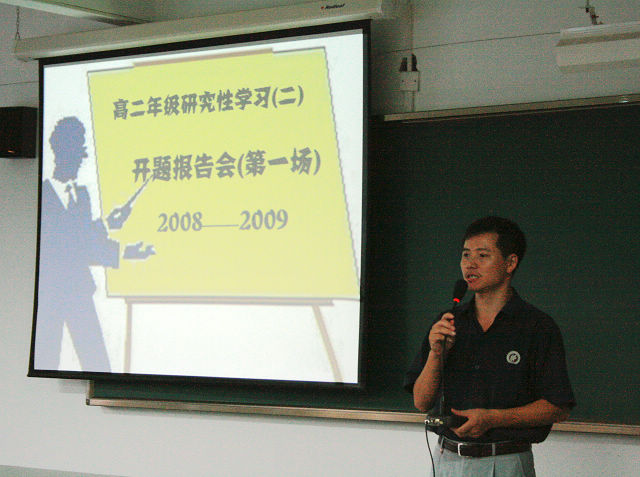 高二年级研究性学习(二)

开题报告会(第一场)

2008——2009